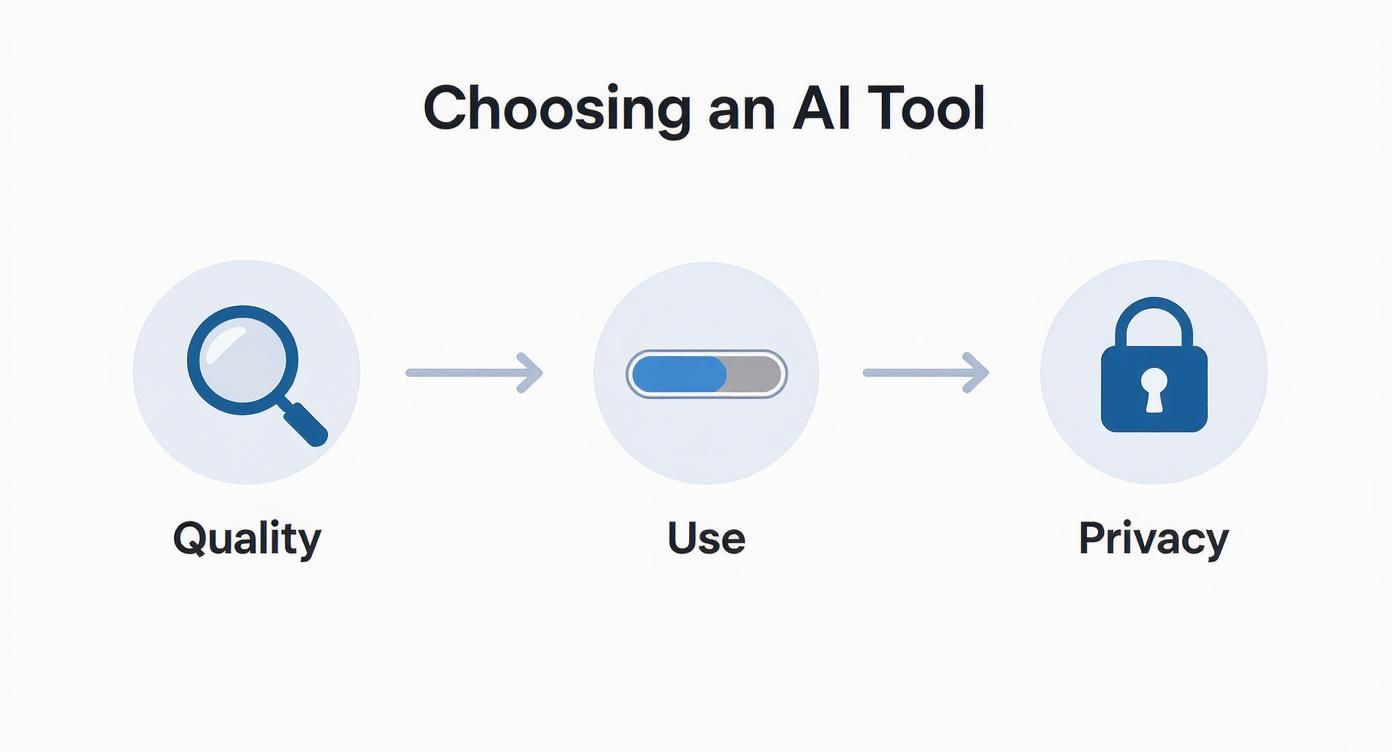 Choosing an AI Tool

Quality

Use

Privacy